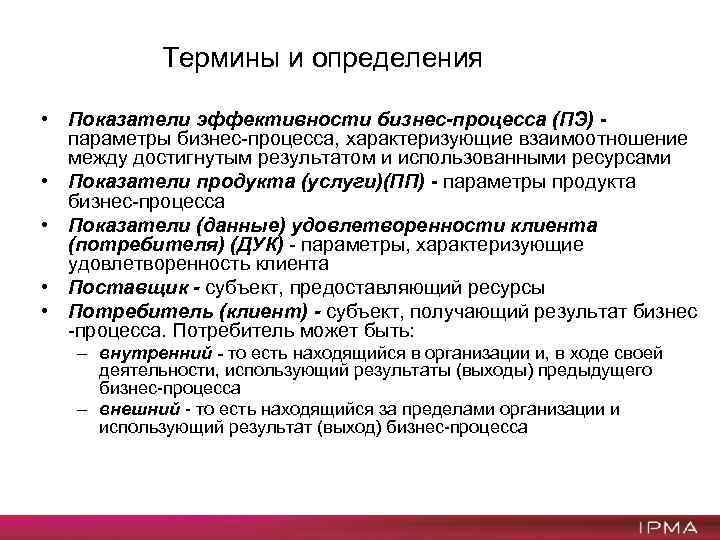 Термины и определения

• Показатели эффективности бизнес-процесса (ПЭ) - параметры бизнес-процесса, характеризующие взаимоотношение между достигнутым результатом и использованными ресурсами

• Показатели продукта (услуги)(ПП) - параметры продукта бизнес-процесса

• Показатели (данные) удовлетворенности клиента (потребителя) (ДУК) - параметры, характеризующие удовлетворенность клиента

• Поставщик - субъект, предоставляющий ресурсы

• Потребитель (клиент) - субъект, получающий результат бизнес -процесса. Потребитель может быть:

– внутренний - то есть находящийся в организации и, в ходе своей деятельности, использующий результаты (выходы) предыдущего бизнес-процесса

– внешний - то есть находящийся за пределами организации и использующий результат (выход) бизнес-процесса

IPMA